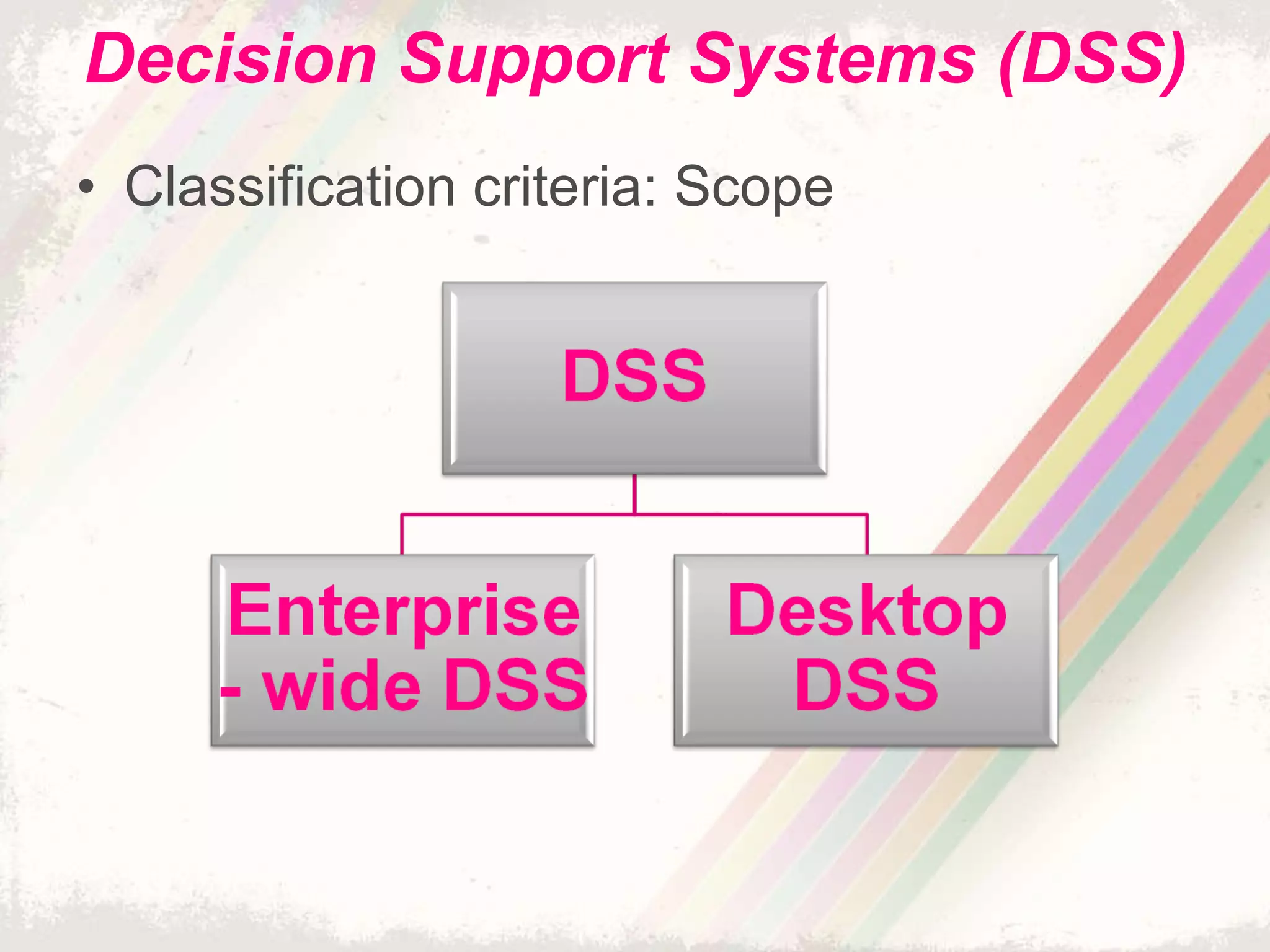 Decision Support Systems (DSS)

• Classification criteria: Scope

DSS

Enterprise - wide DSS

Desktop DSS